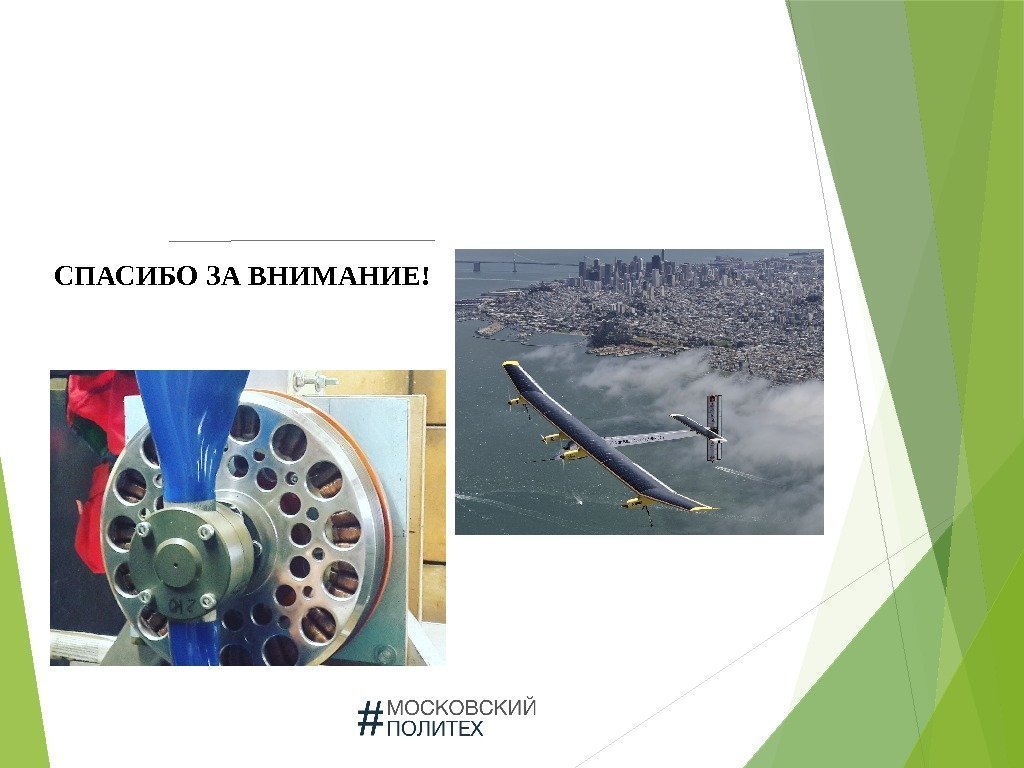 СПАСИБО ЗА ВНИМАНИЕ!

#МОСКОВСКИЙ ПОЛИТЕХ